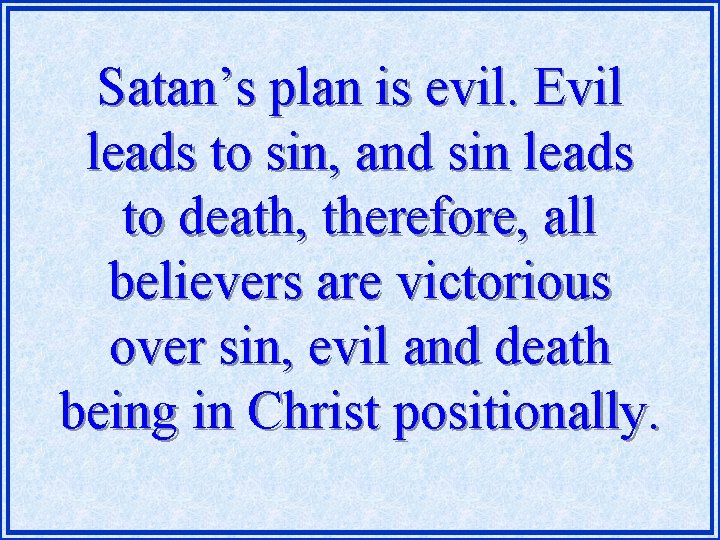 Satan’s plan is evil. Evil leads to sin, and sin leads to death, therefore, all believers are victorious over sin, evil and death being in Christ positionally.